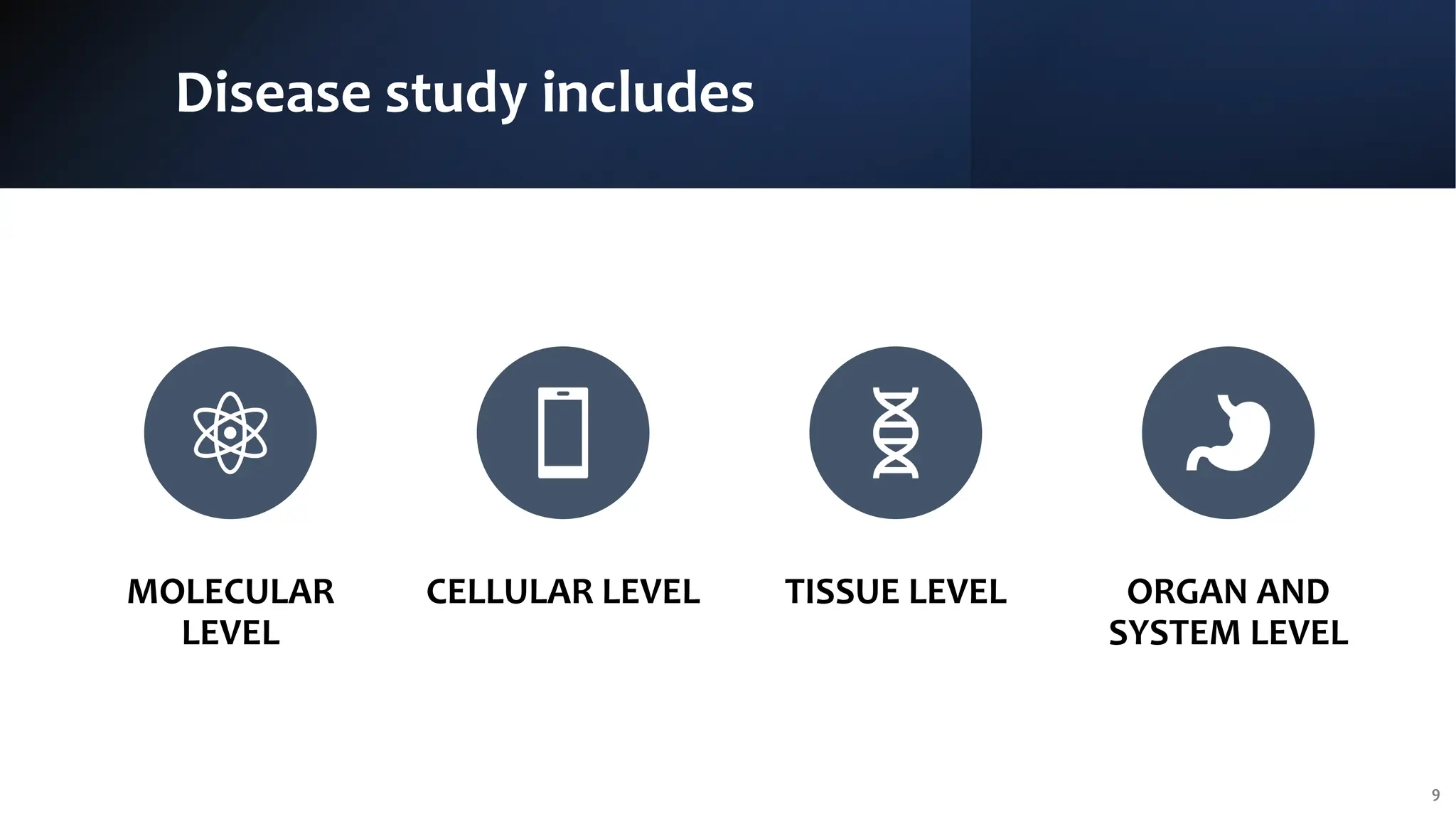 Disease study includes

MOLECULAR LEVEL

CELLULAR LEVEL

TISSUE LEVEL

ORGAN AND SYSTEM LEVEL

9